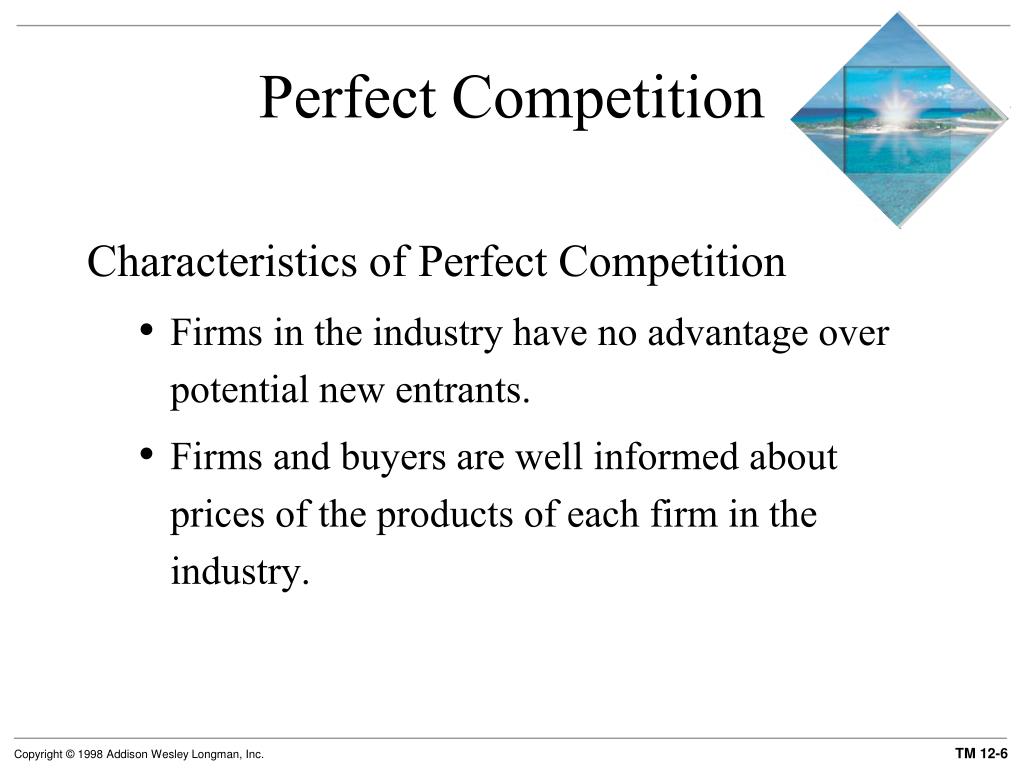 Perfect Competition

Characteristics of Perfect Competition

• Firms in the industry have no advantage over potential new entrants.

• Firms and buyers are well informed about prices of the products of each firm in the industry.

Copyright © 1998 Addison Wesley Longman, Inc.

TM 12-6